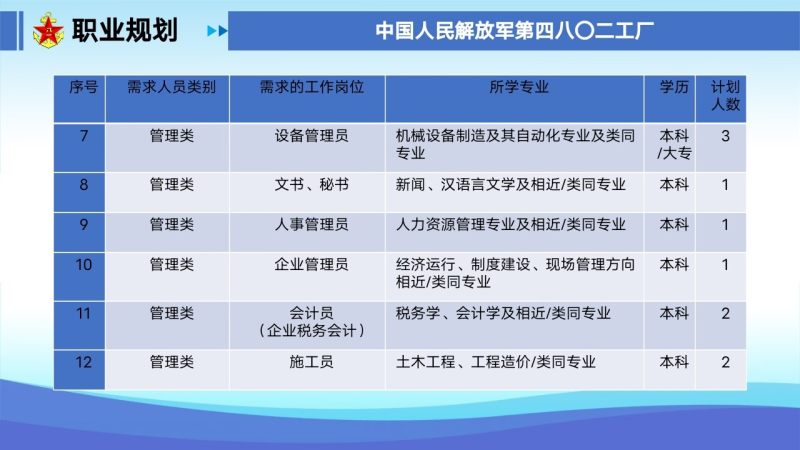 职业规划

中国人民解放军第四八〇二工厂

| 序号 | 需求人员类别 | 需求的工作岗位 | 所学专业 | 学历 | 计划人数 |
|---|---|---|---|---|---|
| 7 | 管理类 | 设备管理员 | 机械设备制造及其自动化专业及类同专业 | 本科/大专 | 3 |
| 8 | 管理类 | 文书、秘书 | 新闻、汉语言文学及相近/类同专业 | 本科 | 1 |
| 9 | 管理类 | 人事管理员 | 人力资源管理专业及相近/类同专业 | 本科 | 1 |
| 10 | 管理类 | 企业管理员 | 经济运行、制度建设、现场管理方向相近/类同专业 | 本科 | 1 |
| 11 | 管理类 | 会计员（企业税务会计） | 税务学、会计学及相近/类同专业 | 本科 | 2 |
| 12 | 管理类 | 施工员 | 土木工程、工程造价/类同专业 | 本科 | 2 |